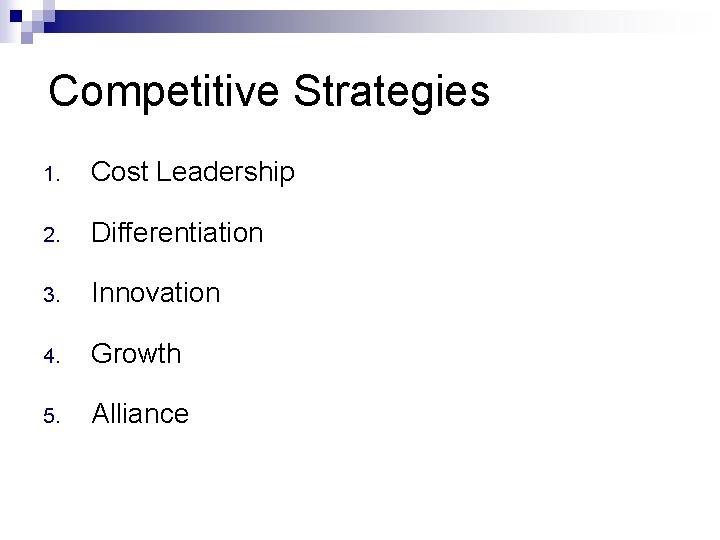 Competitive Strategies

1. Cost Leadership
2. Differentiation
3. Innovation
4. Growth
5. Alliance